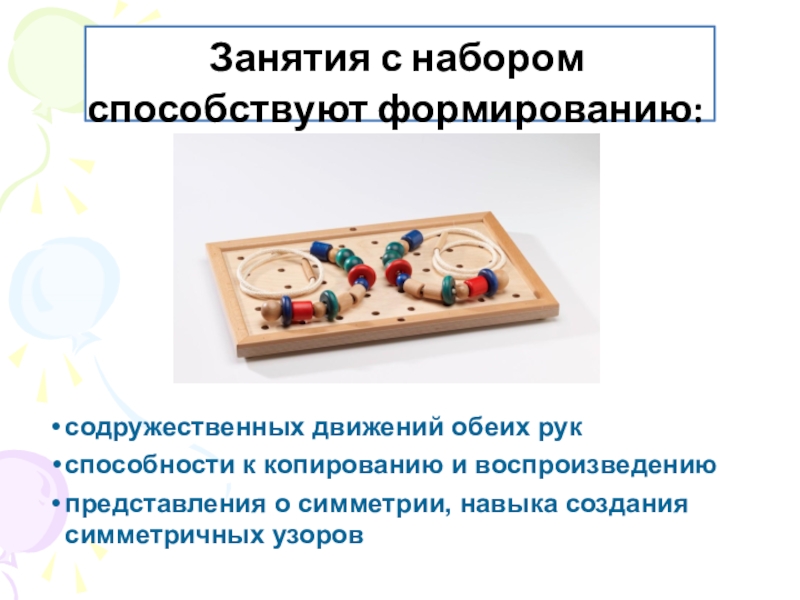 Занятия с набором способствуют формированию:

• содружественных движений обеих рук
• способности к копированию и воспроизведению
• представления о симметрии, навыка создания симметричных узоров